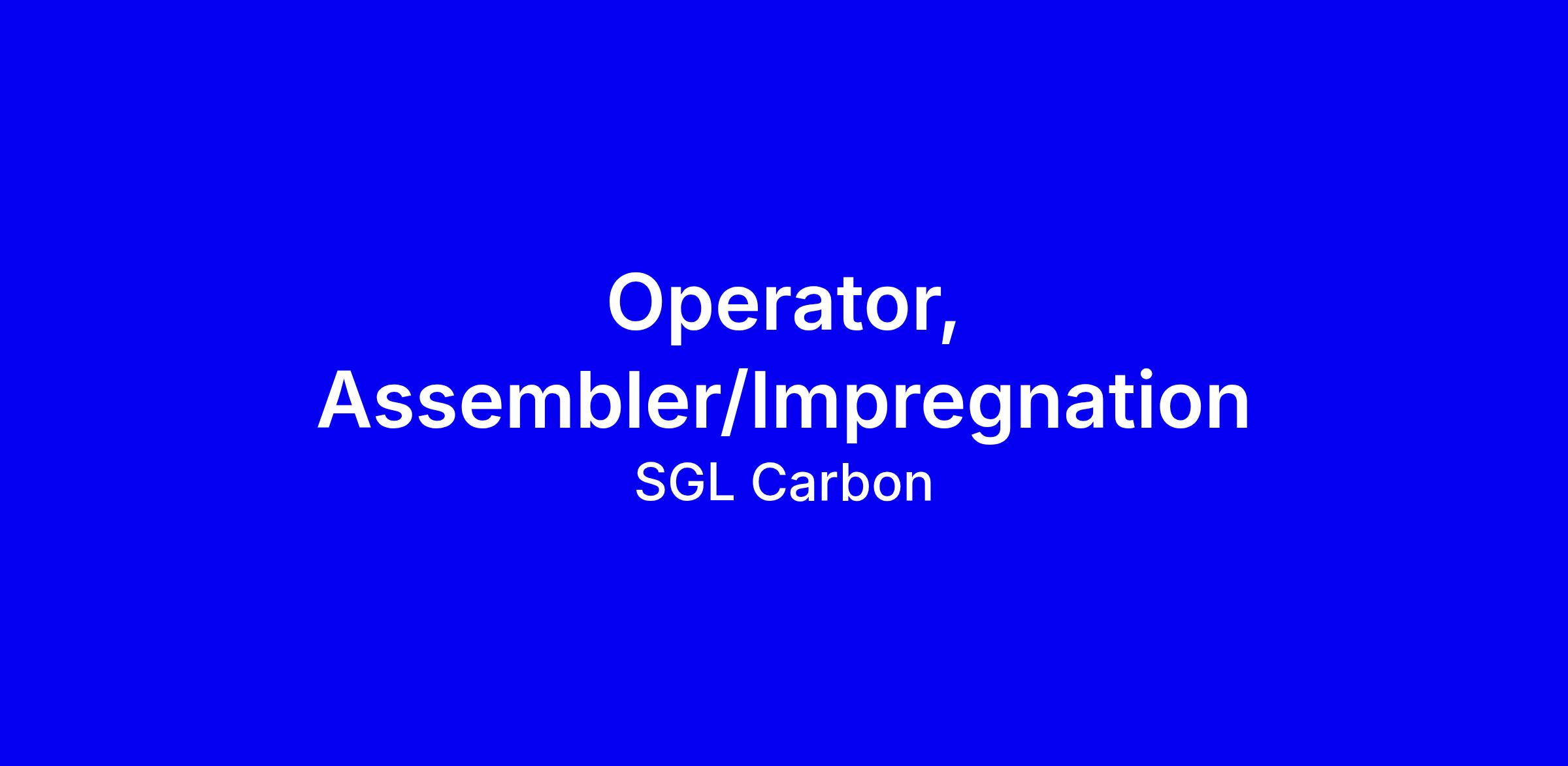 Operator, Assembler/Impregnation

SGL Carbon